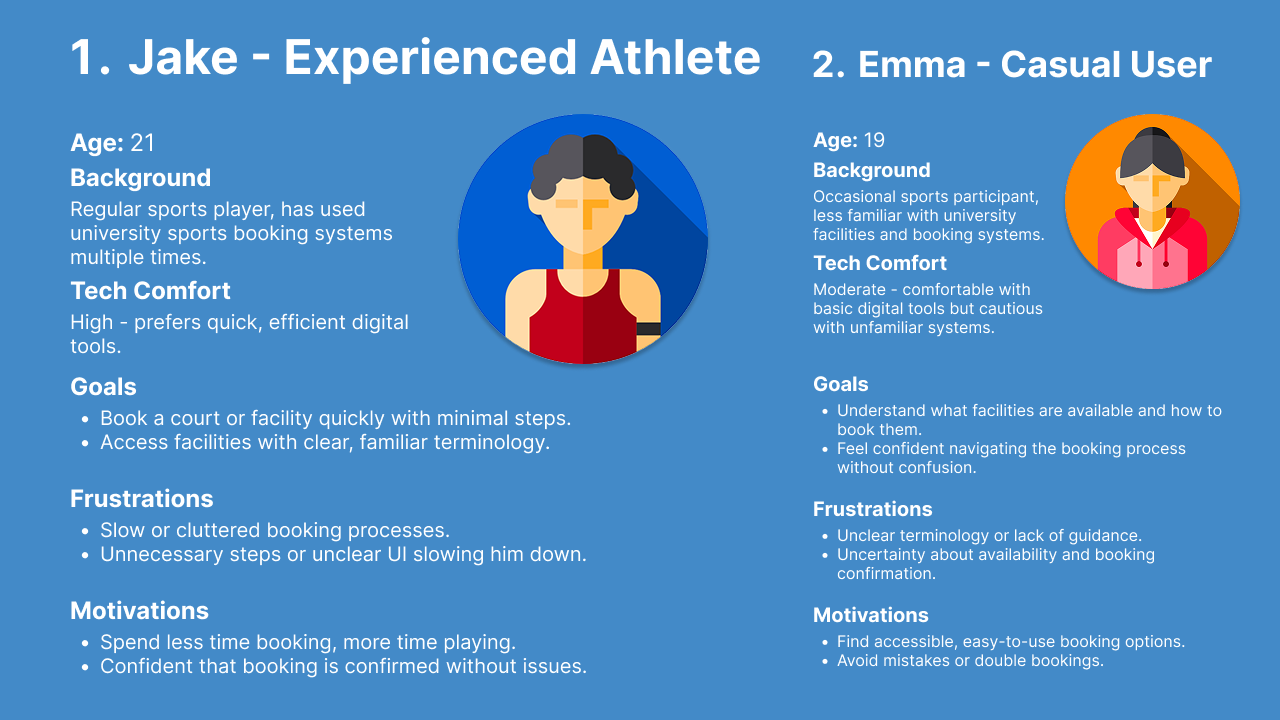 1. Jake - Experienced Athlete

Age: 21

Background

Regular sports player, has used university sports booking systems multiple times.

Tech Comfort

High - prefers quick, efficient digital tools.

Goals

- Book a court or facility quickly with minimal steps.
- Access facilities with clear, familiar terminology.

Frustrations

- Slow or cluttered booking processes.
- Unnecessary steps or unclear UI slowing him down.

Motivations

- Spend less time booking, more time playing.
- Confident that booking is confirmed without issues.

2. Emma - Casual User

Age: 19

Background

Occasional sports participant, less familiar with university facilities and booking systems.

Tech Comfort

Moderate - comfortable with basic digital tools but cautious with unfamiliar systems.

Goals

- Understand what facilities are available and how to book them.
- Feel confident navigating the booking process without confusion.

Frustrations

- Unclear terminology or lack of guidance.
- Uncertainty about availability and booking confirmation.

Motivations

- Find accessible, easy-to-use booking options.
- Avoid mistakes or double bookings.